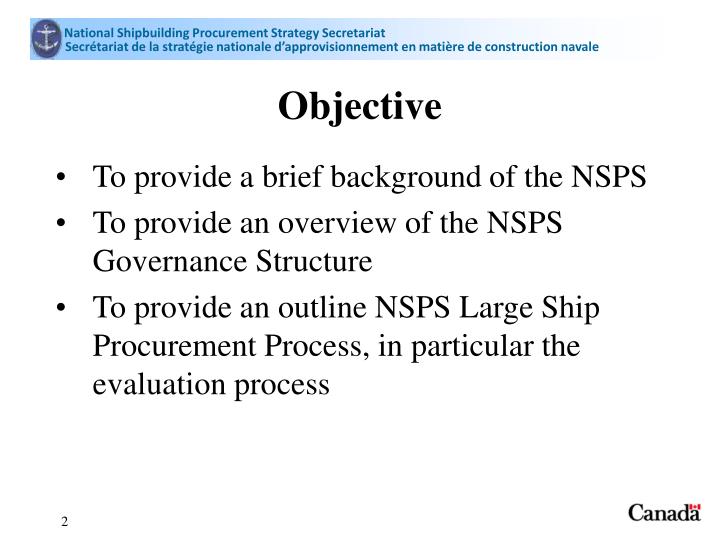 National Shipbuilding Procurement Strategy Secretariat
Secrétariat de la stratégie nationale d'approvisionnement en matière de construction navale

Objective

• To provide a brief background of the NSPS
• To provide an overview of the NSPS Governance Structure
• To provide an outline NSPS Large Ship Procurement Process, in particular the evaluation process

2

Canada